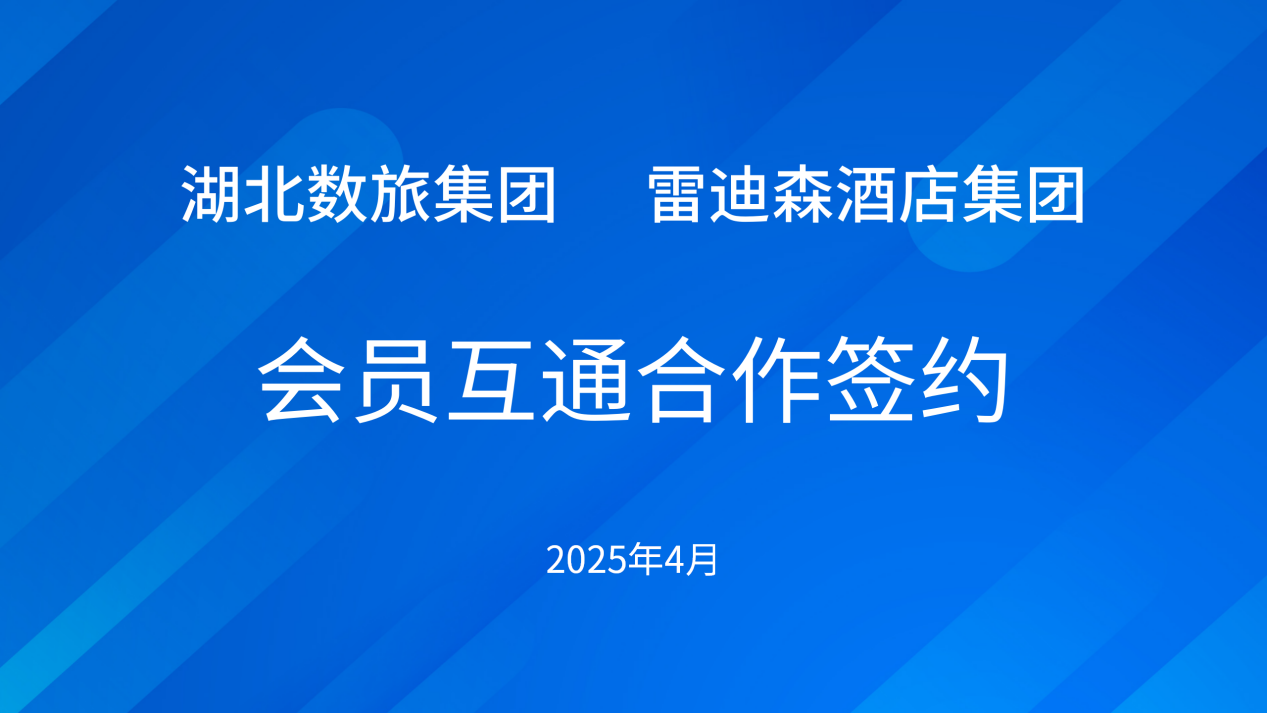 湖北数旅集团　雷迪森酒店集团

会员互通合作签约

2025年4月